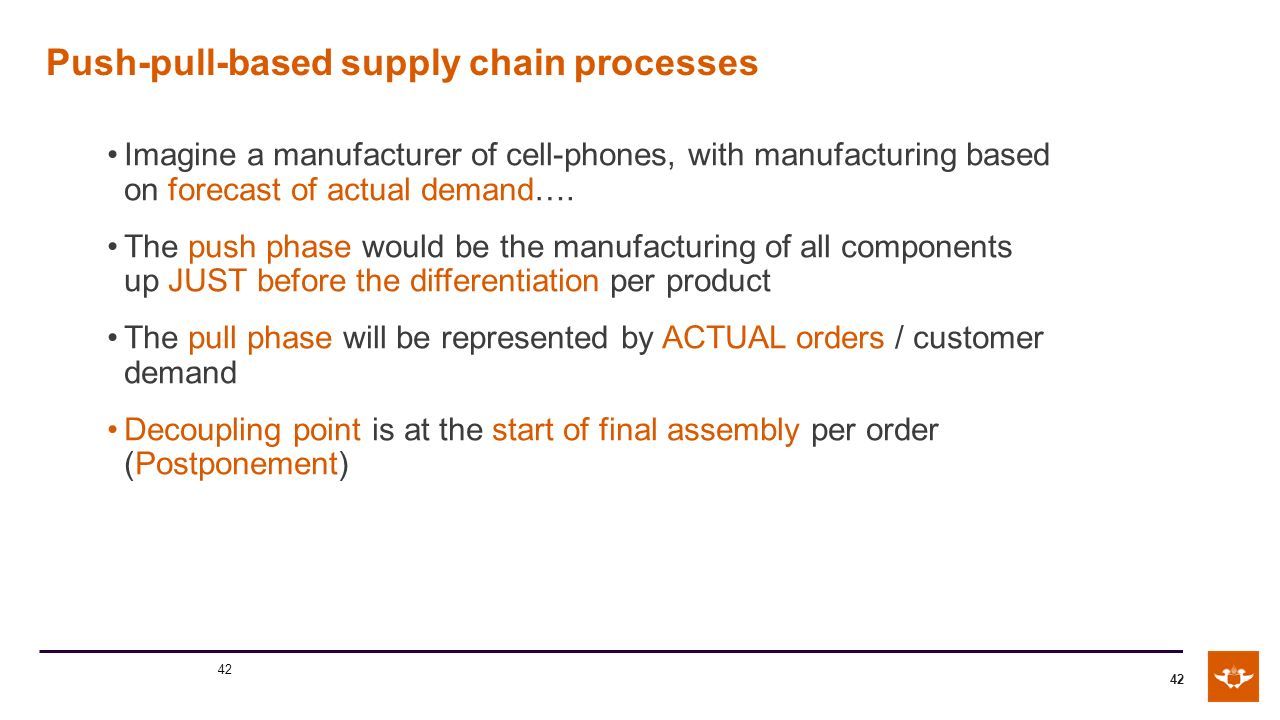 Push-pull-based supply chain processes

• Imagine a manufacturer of cell-phones, with manufacturing based on forecast of actual demand….

• The push phase would be the manufacturing of all components up JUST before the differentiation per product

• The pull phase will be represented by ACTUAL orders / customer demand

• Decoupling point is at the start of final assembly per order (Postponement)

42

42